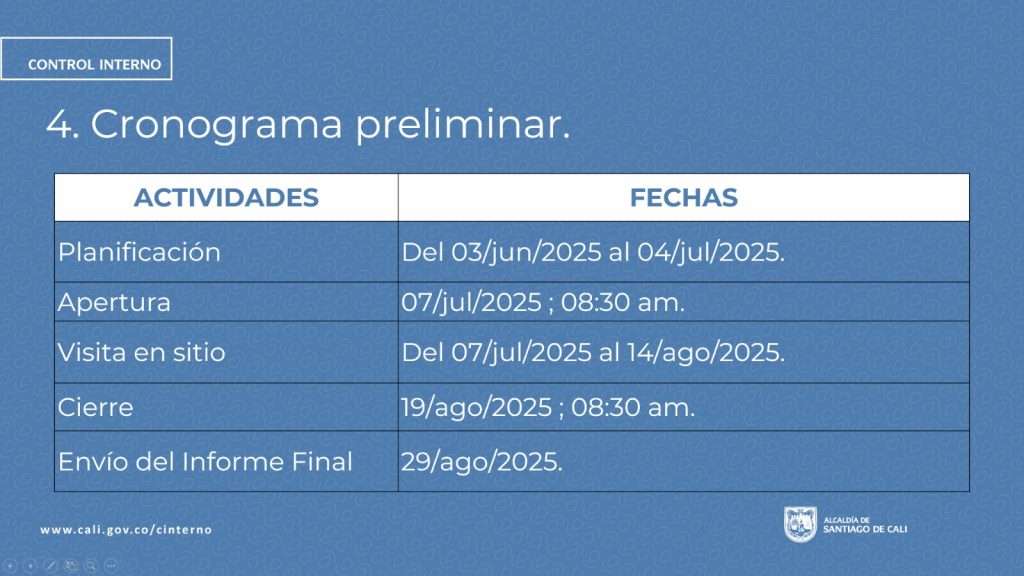 CONTROL INTERNO

4. Cronograma preliminar.

| ACTIVIDADES | FECHAS |
|---|---|
| Planificación | Del 03/jun/2025 al 04/jul/2025. |
| Apertura | 07/jul/2025 ; 08:30 am. |
| Visita en sitio | Del 07/jul/2025 al 14/ago/2025. |
| Cierre | 19/ago/2025 ; 08:30 am. |
| Envío del Informe Final | 29/ago/2025. |

www.cali.gov.co/cinterno

ALCALDÍA DE SANTIAGO DE CALI